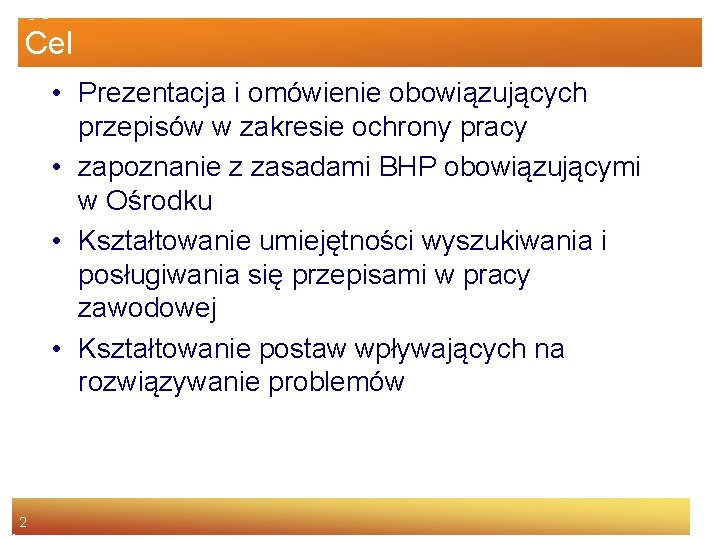 Cel

• Prezentacja i omówienie obowiązujących przepisów w zakresie ochrony pracy
• zapoznanie z zasadami BHP obowiązującymi w Ośrodku
• Kształtowanie umiejętności wyszukiwania i posługiwania się przepisami w pracy zawodowej
• Kształtowanie postaw wpływających na rozwiązywanie problemów

2